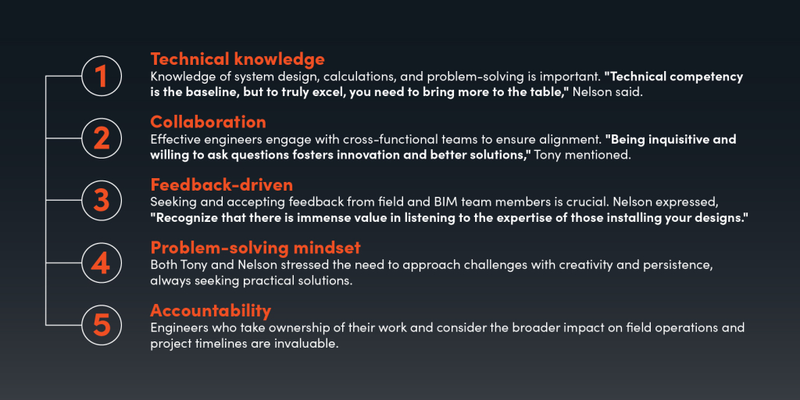 1
Technical knowledge
Knowledge of system design, calculations, and problem-solving is important. "Technical competency is the baseline, but to truly excel, you need to bring more to the table," Nelson said.

2
Collaboration
Effective engineers engage with cross-functional teams to ensure alignment. "Being inquisitive and willing to ask questions fosters innovation and better solutions," Tony mentioned.

3
Feedback-driven
Seeking and accepting feedback from field and BIM team members is crucial. Nelson expressed, "Recognize that there is immense value in listening to the expertise of those installing your designs."

4
Problem-solving mindset
Both Tony and Nelson stressed the need to approach challenges with creativity and persistence, always seeking practical solutions.

5
Accountability
Engineers who take ownership of their work and consider the broader impact on field operations and project timelines are invaluable.